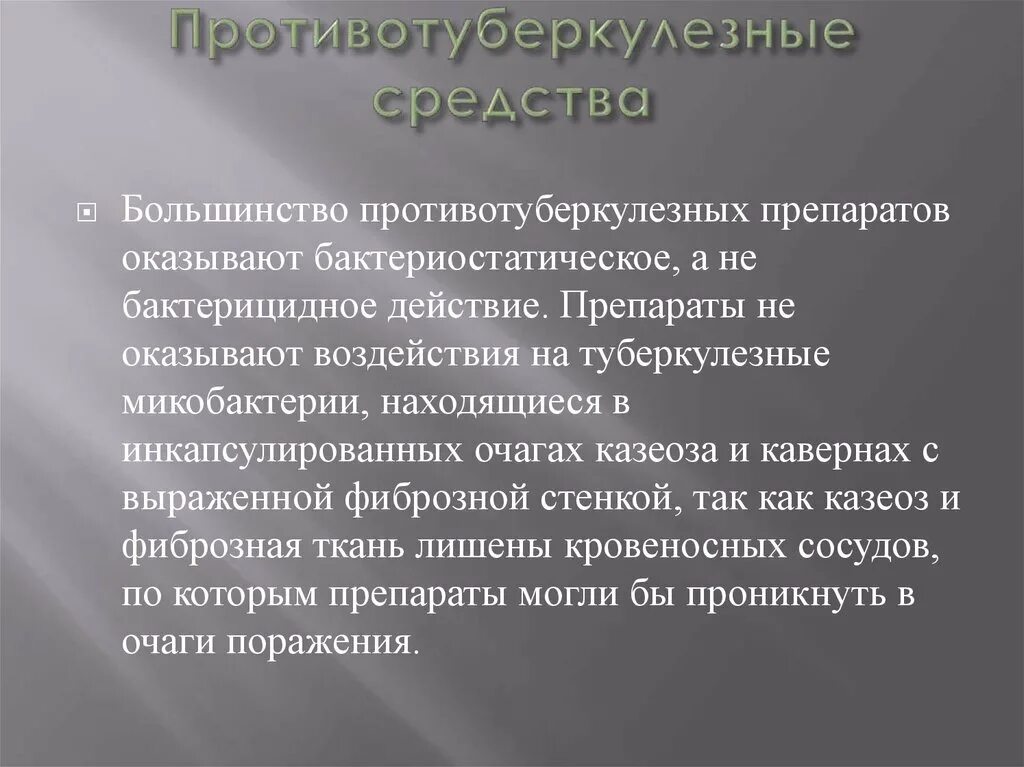 Противотуберкулезные средства

Большинство противотуберкулезных препаратов оказывают бактериостатическое, а не бактерицидное действие. Препараты не оказывают воздействия на туберкулезные микобактерии, находящиеся в инкапсулированных очагах казеоза и кавернах с выраженной фиброзной стенкой, так как казеоз и фиброзная ткань лишены кровеносных сосудов, по которым препараты могли бы проникнуть в очаги поражения.